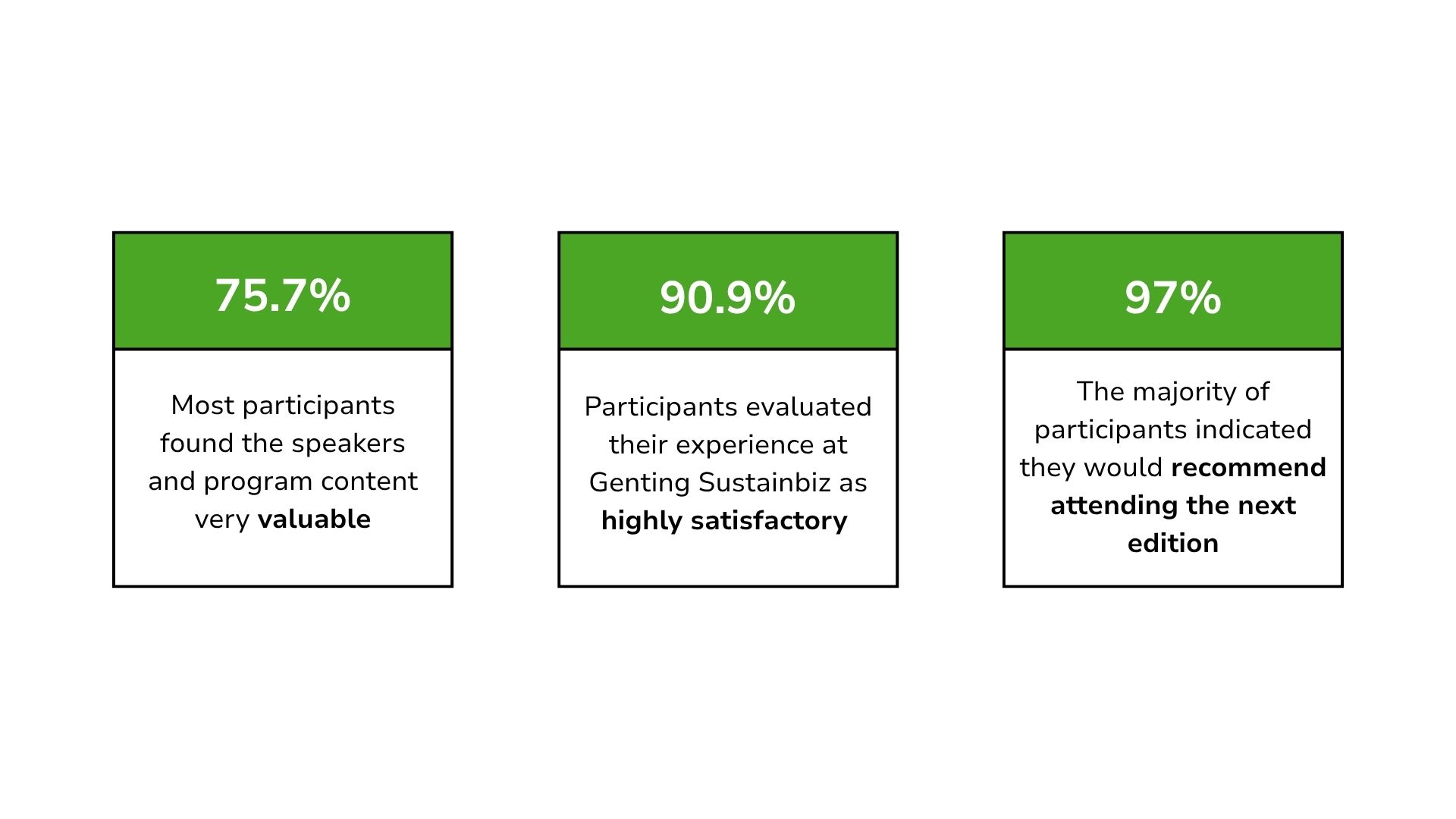 75.7%

Most participants found the speakers and program content very valuable

90.9%

Participants evaluated their experience at Genting Sustainbiz as highly satisfactory

97%

The majority of participants indicated they would recommend attending the next edition